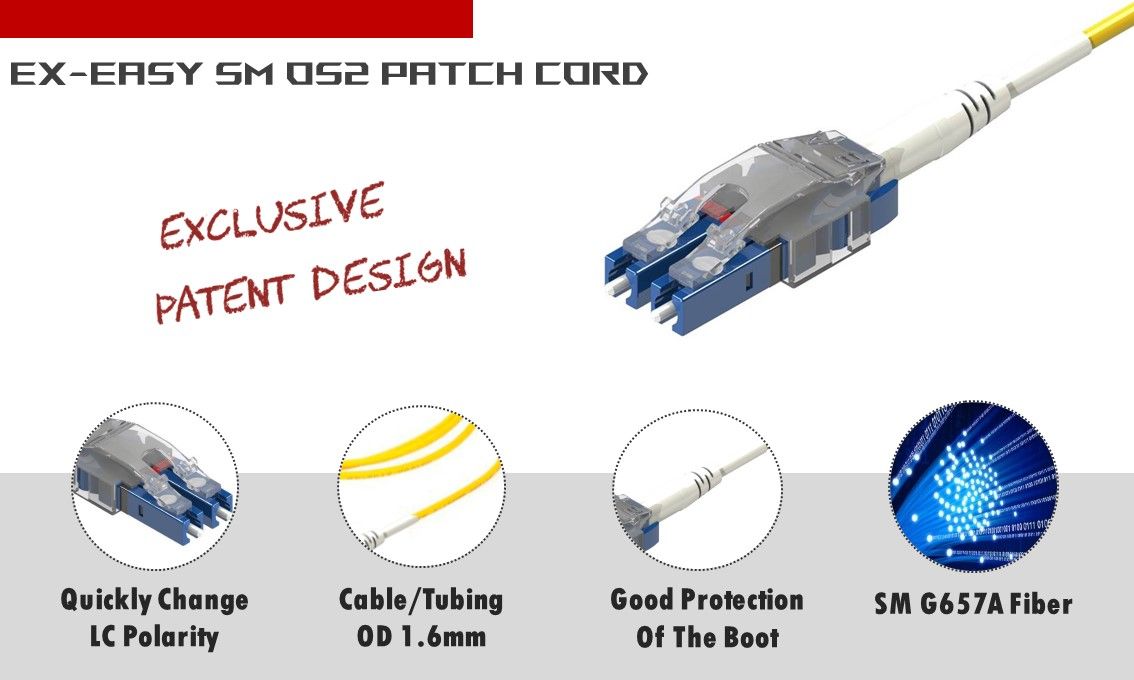 EX-EASY SM OS2 PATCH CORD

EXCLUSIVE PATENT DESIGN

Quickly Change LC Polarity

Cable/Tubing OD 1.6mm

Good Protection Of The Boot

SM G657A Fiber